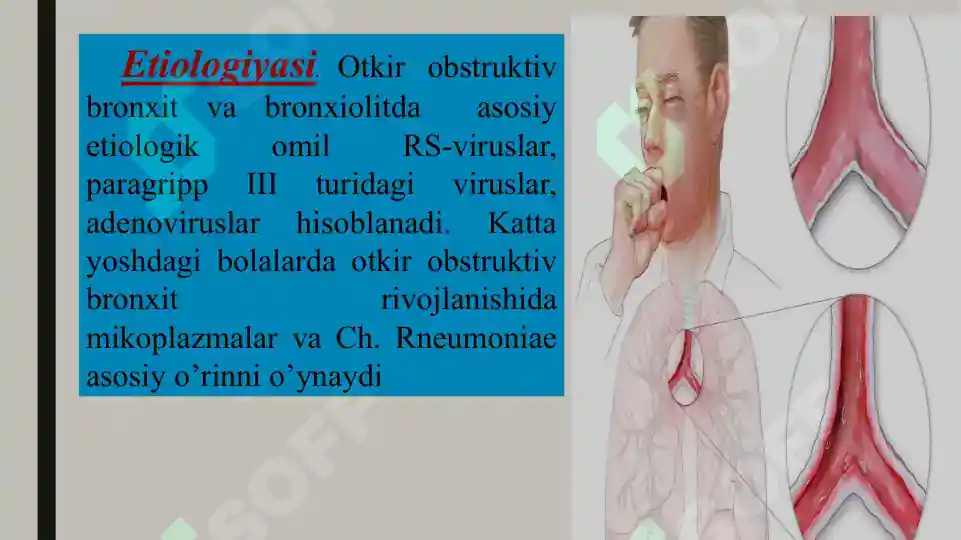 Etiologiyasi. Otkir obstruktiv bronxit va bronxiolitda asosiy etiologik omil RS-viruslar, paragripp III turidagi viruslar, adenoviruslar hisoblanadi. Katta yoshdagi bolalarda otkir obstruktiv bronxit rivojlanishida mikoplazmalar va Ch. Rneumoniae asosiy o’rinni o’ynaydi